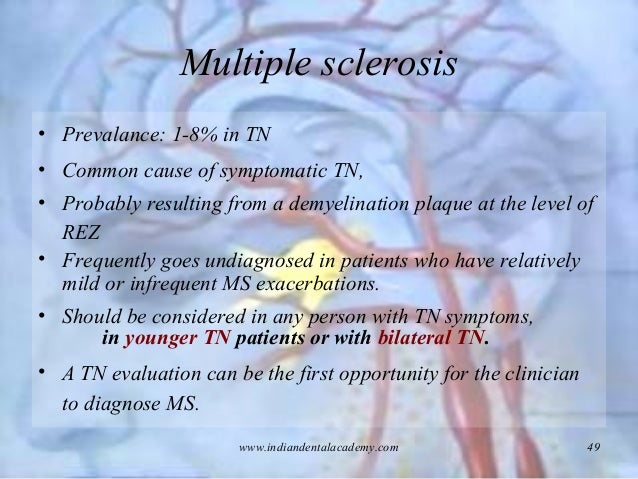 Multiple sclerosis

• Prevalance: 1-8% in TN
• Common cause of symptomatic TN,
• Probably resulting from a demyelination plaque at the level of REZ
• Frequently goes undiagnosed in patients who have relatively mild or infrequent MS exacerbations.
• Should be considered in any person with TN symptoms, in younger TN patients or with bilateral TN.
• A TN evaluation can be the first opportunity for the clinician to diagnose MS.

www.indiandentalacademy.com 49